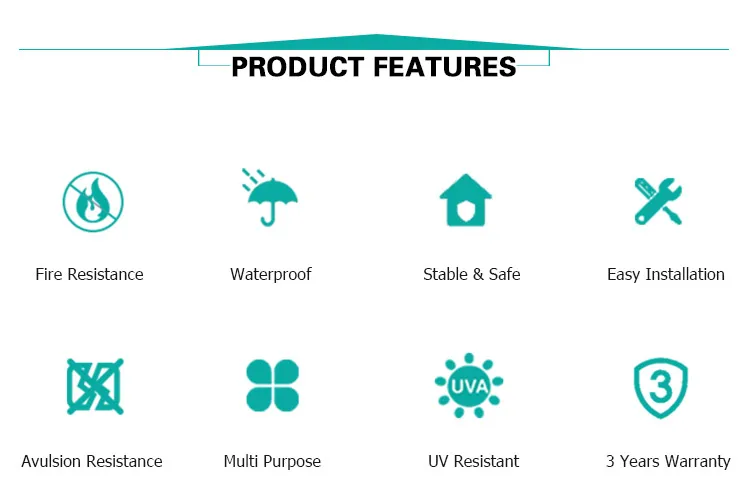 PRODUCT FEATURES

Fire Resistance

Waterproof

Stable & Safe

Easy Installation

Avulsion Resistance

Multi Purpose

UVA

UV Resistant

3

3 Years Warranty